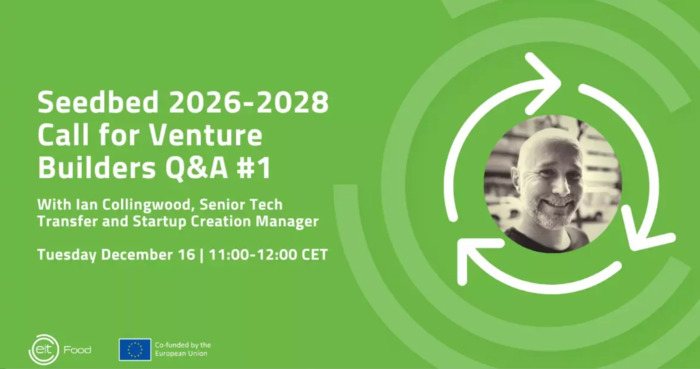 Seedbed 2026-2028 Call for Venture Builders Q&A #1

With Ian Collingwood, Senior Tech Transfer and Startup Creation Manager

Tuesday December 16 | 11:00-12:00 CET

eit Food

Co-funded by the European Union